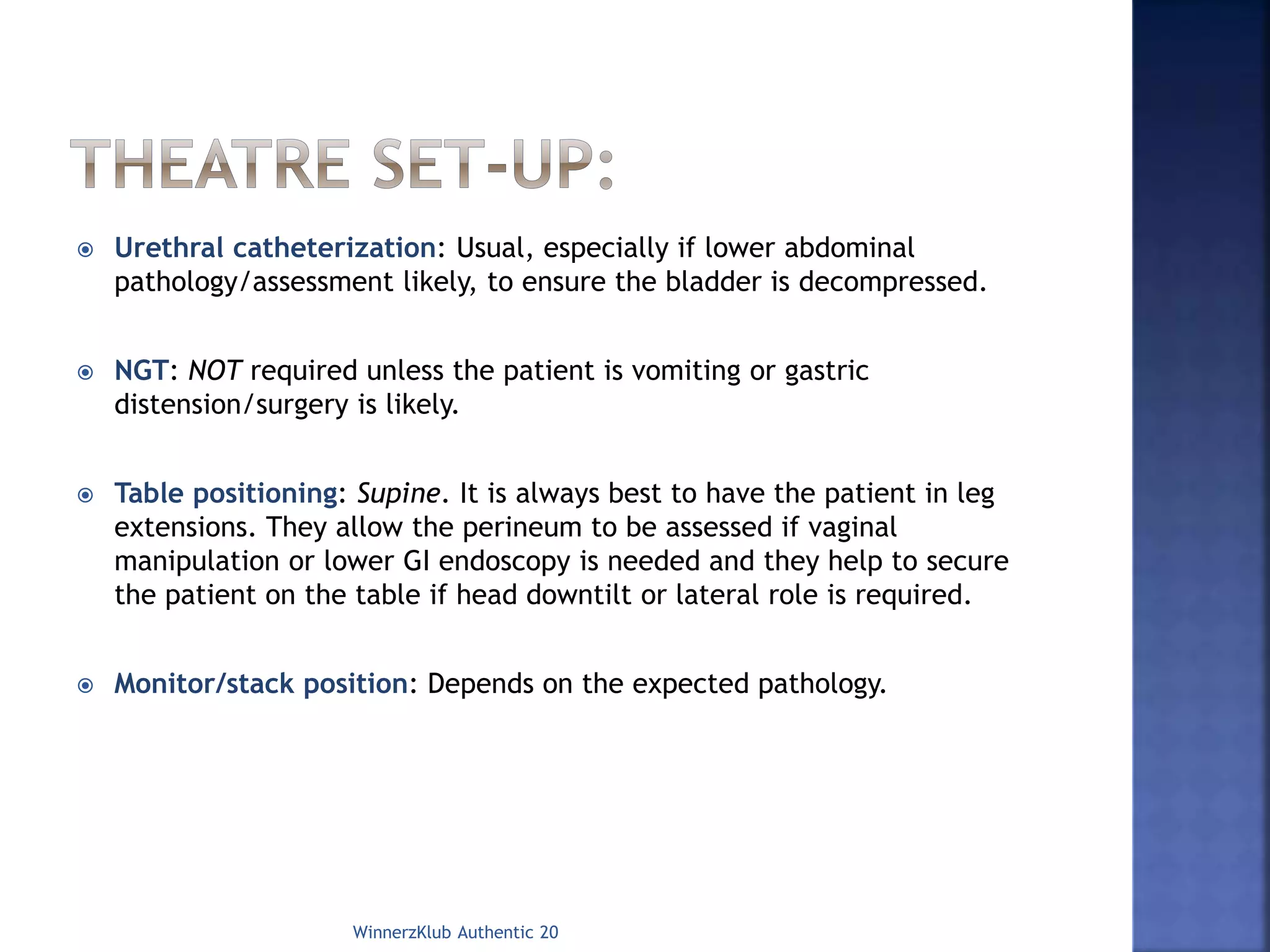 THEATRE SET-UP:

Urethral catheterization: Usual, especially if lower abdominal pathology/assessment likely, to ensure the bladder is decompressed.

NGT: NOT required unless the patient is vomiting or gastric distension/surgery is likely.

Table positioning: Supine. It is always best to have the patient in leg extensions. They allow the perineum to be assessed if vaginal manipulation or lower GI endoscopy is needed and they help to secure the patient on the table if head downtilt or lateral role is required.

Monitor/stack position: Depends on the expected pathology.

WinnerzKlub Authentic 20